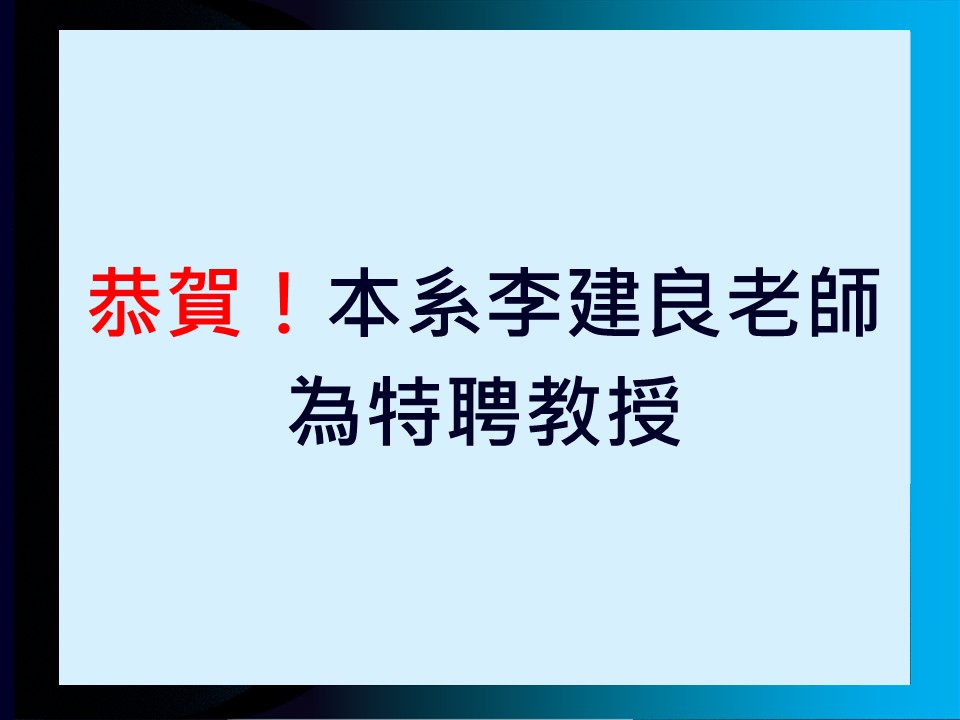 恭賀！本系李建良老師為特聘教授